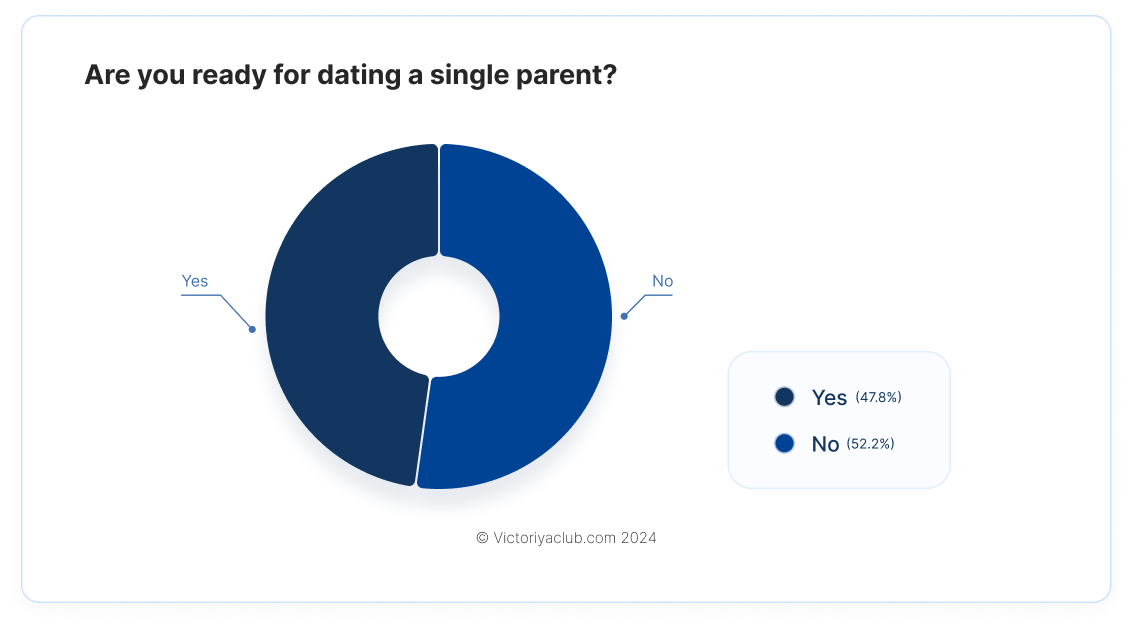 Are you ready for dating a single parent?

Yes

No

Yes (47.8%)

No (52.2%)

© Victoriyaclub.com 2024